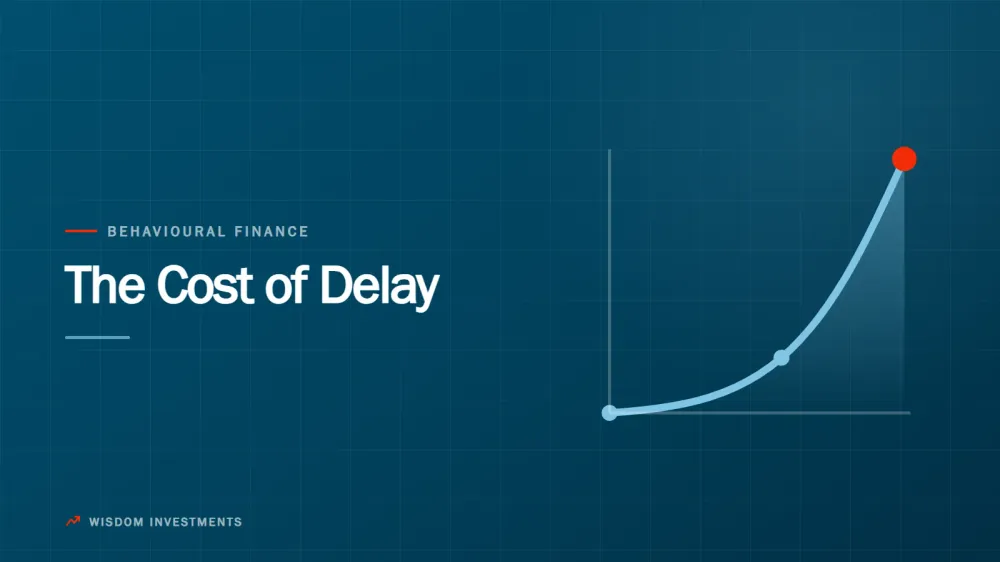 BEHAVIOURAL FINANCE

The Cost of Delay

WISDOM INVESTMENTS